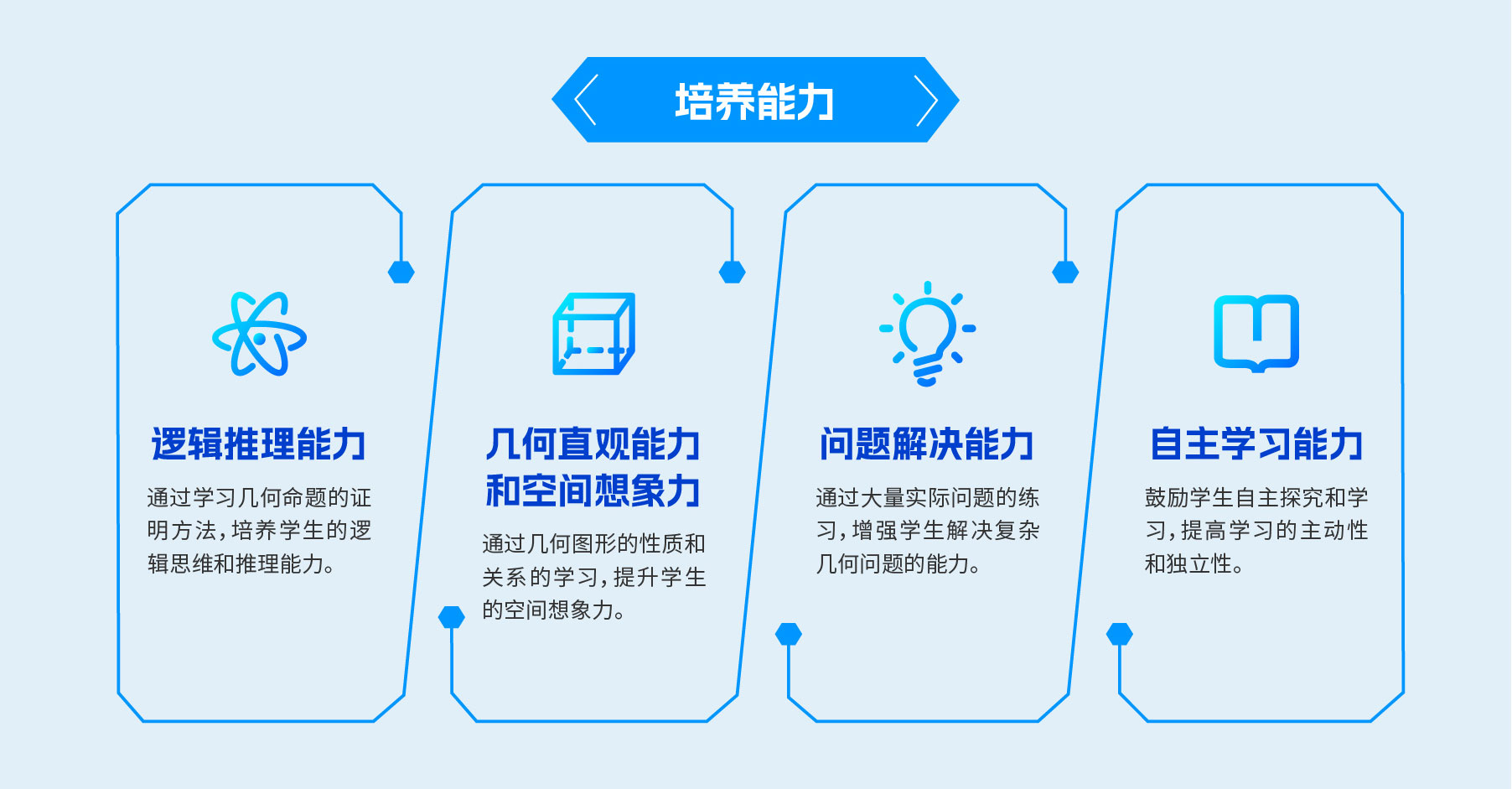 培养能力

逻辑推理能力

通过学习几何命题的证明方法，培养学生的逻辑思维和推理能力。

几何直观能力和空间想象力

通过几何图形的性质和关系的学习，提升学生的空间想象力。

问题解决能力

通过大量实际问题的练习，增强学生解决复杂几何问题的能力。

自主学习能力

鼓励学生自主探究和学习，提高学习的主动性和独立性。